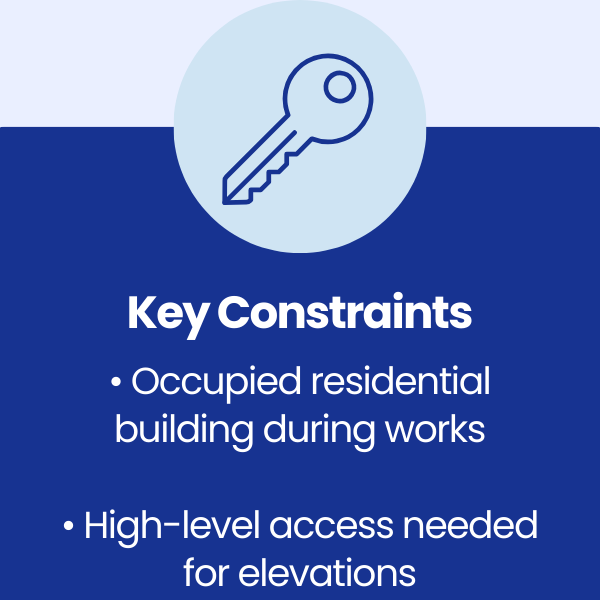 Key Constraints

• Occupied residential building during works

• High-level access needed for elevations